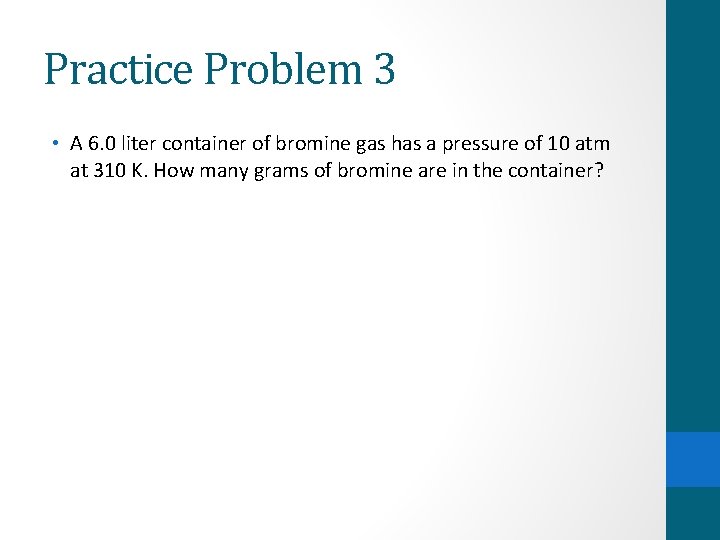 Practice Problem 3

• A 6.0 liter container of bromine gas has a pressure of 10 atm at 310 K. How many grams of bromine are in the container?